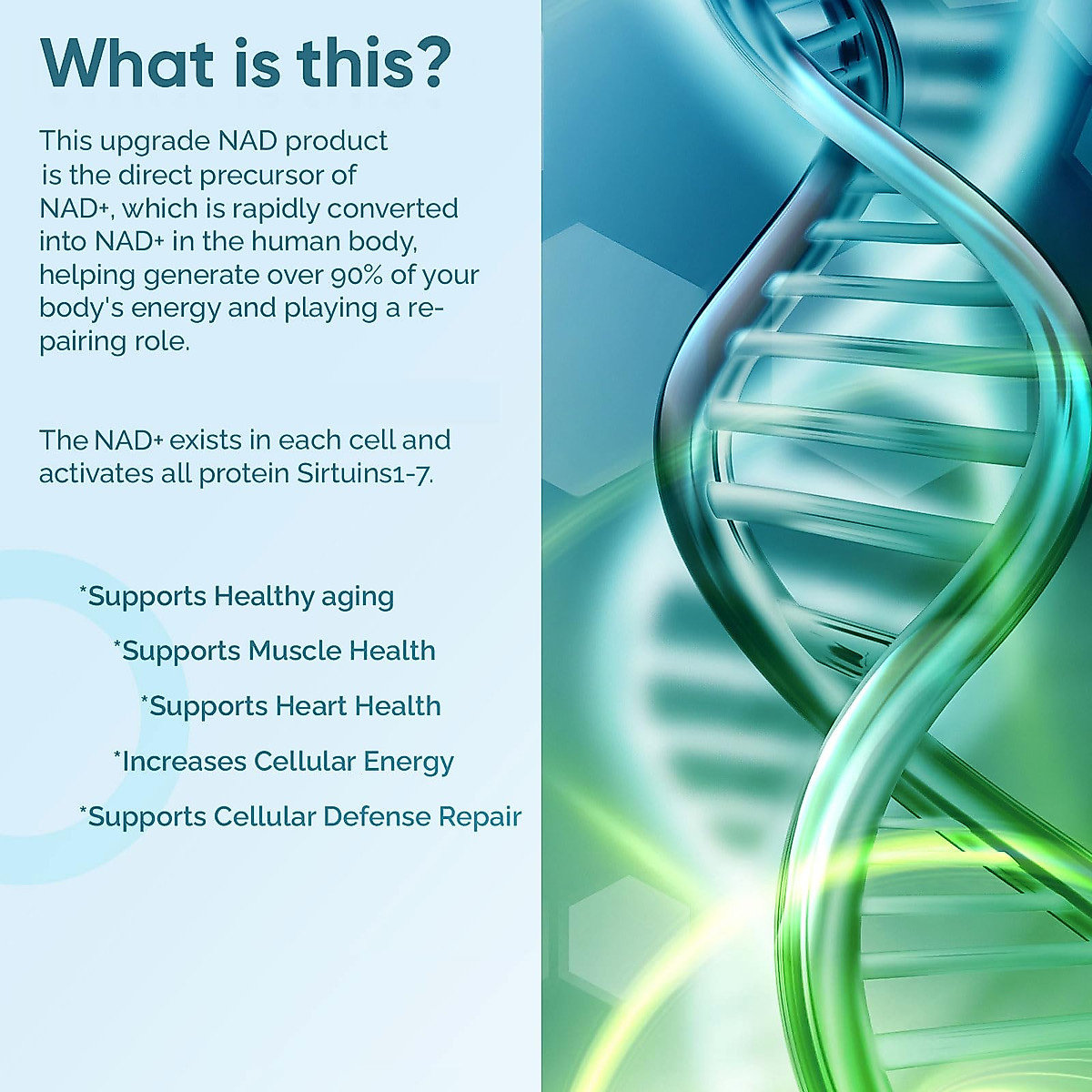 What is this?

This upgrade NAD product is the direct precursor of NAD+, which is rapidly converted into NAD+ in the human body, helping generate over 90% of your body's energy and playing a repairing role.

The NAD+ exists in each cell and activates all protein Sirtuins1-7.

*Supports Healthy aging

*Supports Muscle Health

*Supports Heart Health

*Increases Cellular Energy

*Supports Cellular Defense Repair